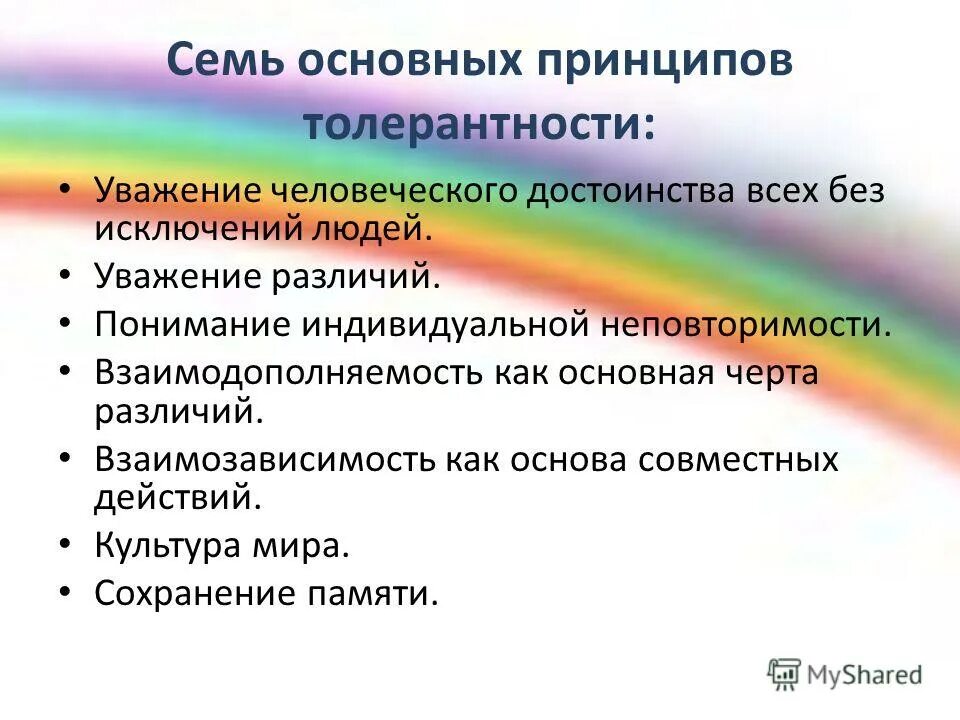 Семь основных принципов толерантности:

• Уважение человеческого достоинства всех без исключений людей.
• Уважение различий.
• Понимание индивидуальной неповторимости.
• Взаимодополняемость как основная черта различий.
• Взаимозависимость как основа совместных действий.
• Культура мира.
• Сохранение памяти.

MyShared